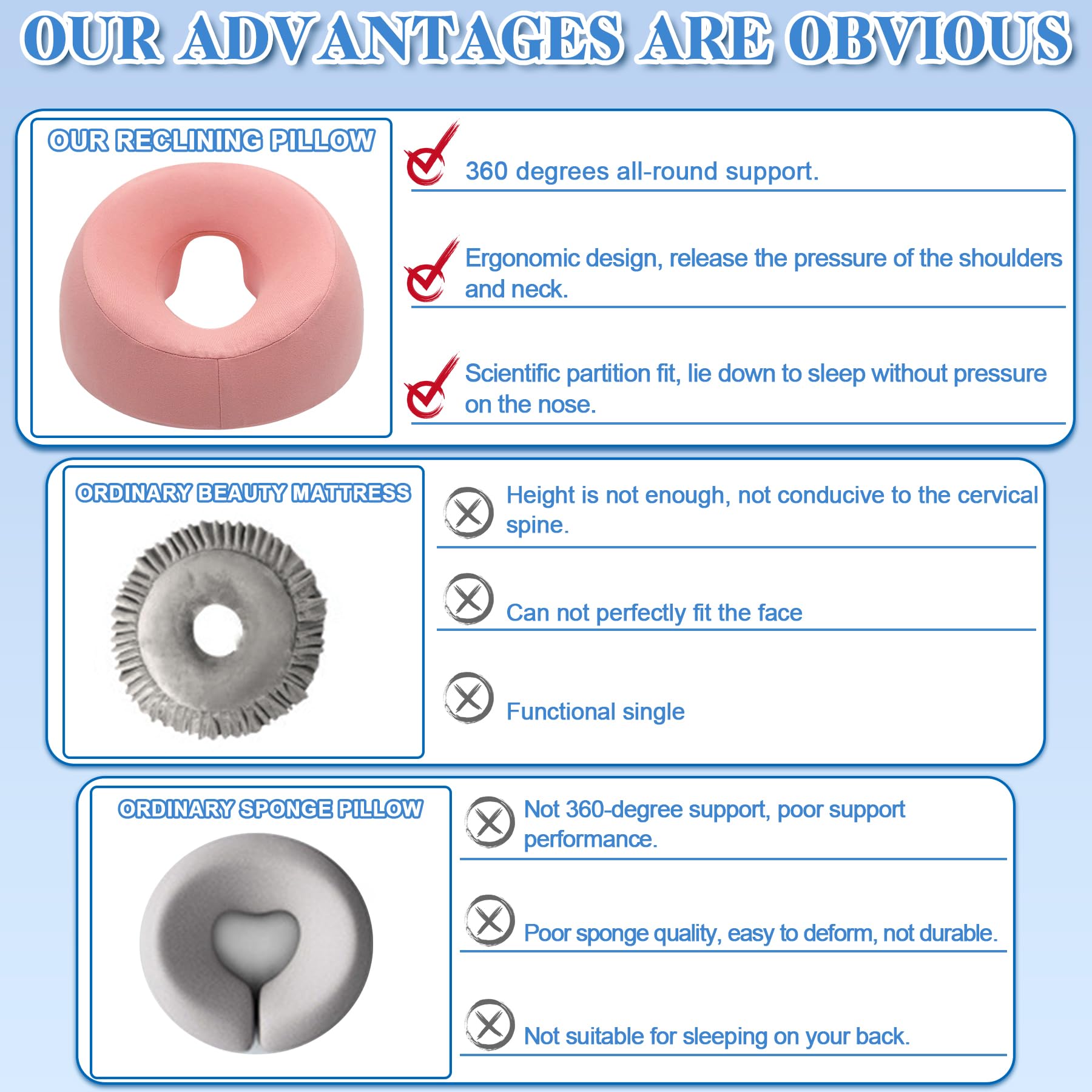 OUR ADVANTAGES ARE OBVIOUS

OUR RECLINING PILLOW

360 degrees all-round support.

Ergonomic design, release the pressure of the shoulders and neck.

Scientific partition fit, lie down to sleep without pressure on the nose.

ORDINARY BEAUTY MATTRESS

Height is not enough, not conducive to the cervical spine.

Can not perfectly fit the face

Functional single

ORDINARY SPONGE PILLOW

Not 360-degree support, poor support performance.

Poor sponge quality, easy to deform, not durable.

Not suitable for sleeping on your back.